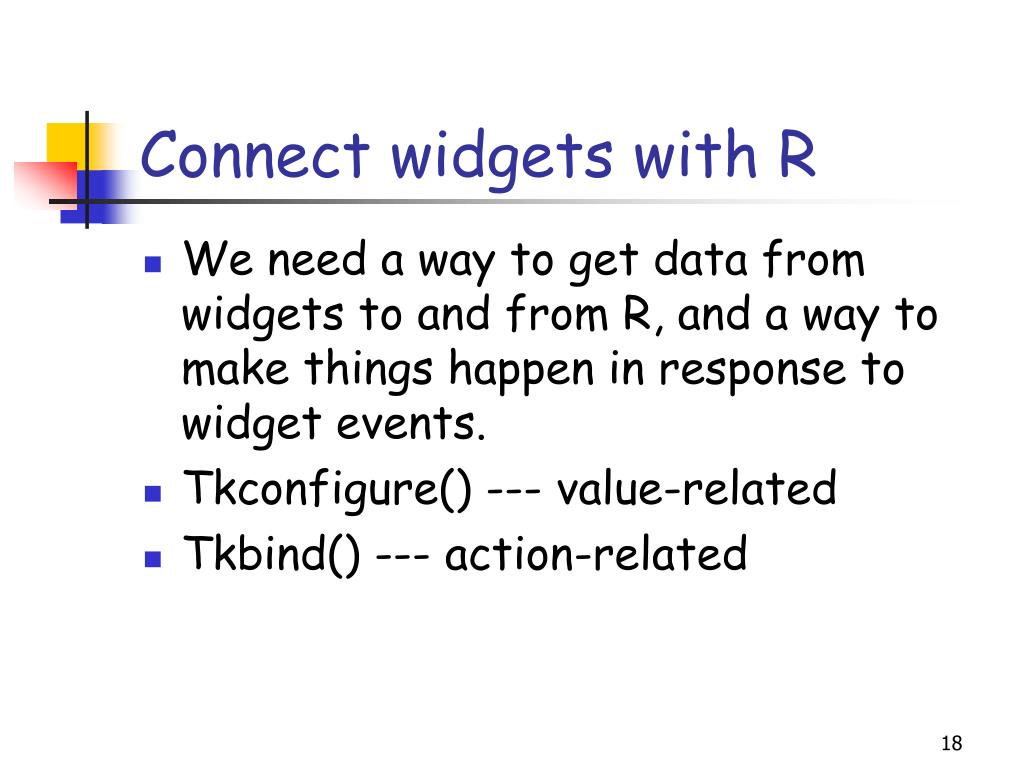 Connect widgets with R

- We need a way to get data from widgets to and from R, and a way to make things happen in response to widget events.
- Tkconfigure() --- value-related
- Tkbind() --- action-related

18